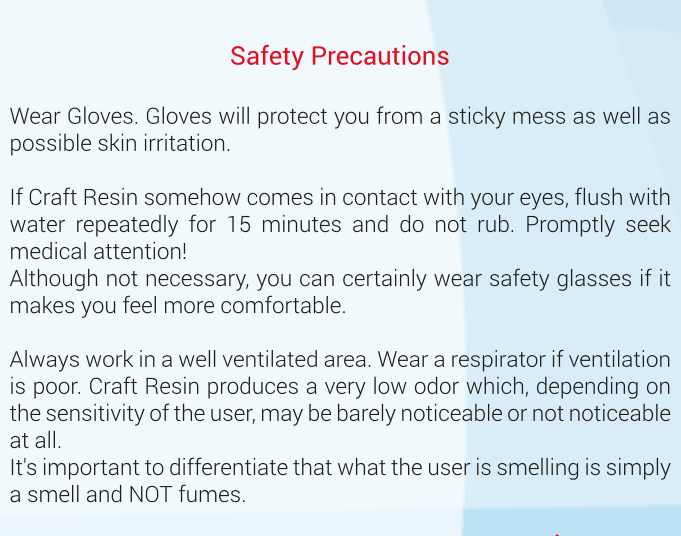 Safety Precautions

Wear Gloves. Gloves will protect you from a sticky mess as well as possible skin irritation.

If Craft Resin somehow comes in contact with your eyes, flush with water repeatedly for 15 minutes and do not rub. Promptly seek medical attention!
Although not necessary, you can certainly wear safety glasses if it makes you feel more comfortable.

Always work in a well ventilated area. Wear a respirator if ventilation is poor. Craft Resin produces a very low odor which, depending on the sensitivity of the user, may be barely noticeable or not noticeable at all.
It's important to differentiate that what the user is smelling is simply a smell and NOT fumes.